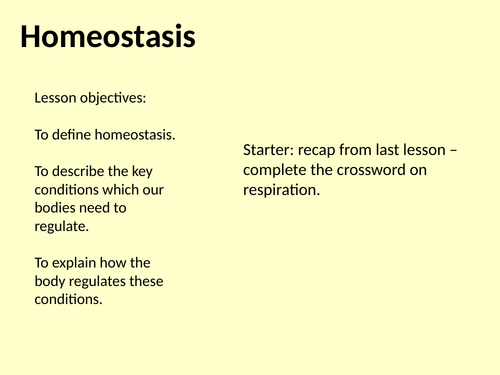 Homeostasis

Lesson objectives:

To define homeostasis.

To describe the key conditions which our bodies need to regulate.

To explain how the body regulates these conditions.

Starter: recap from last lesson – complete the crossword on respiration.